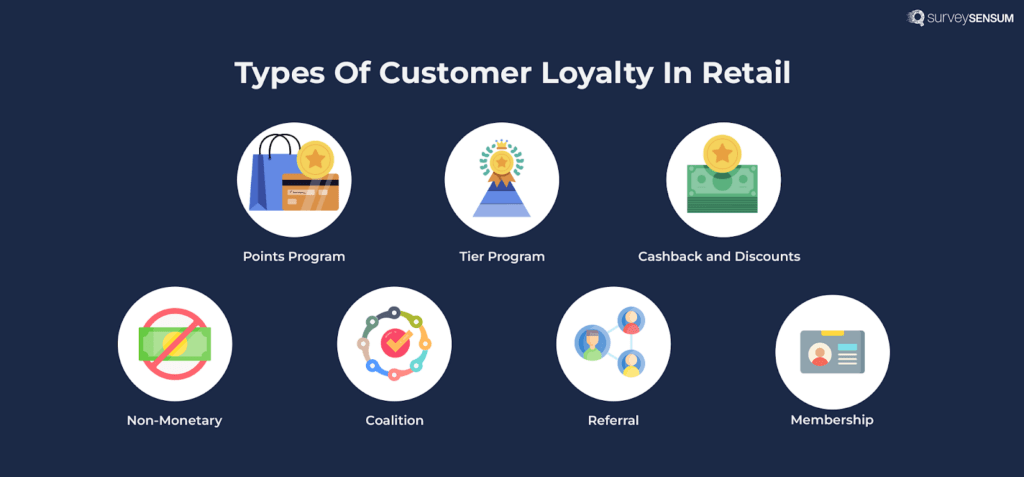 surveySENSUM

Types Of Customer Loyalty In Retail

Points Program

Tier Program

Cashback and Discounts

Non-Monetary

Coalition

Referral

Membership